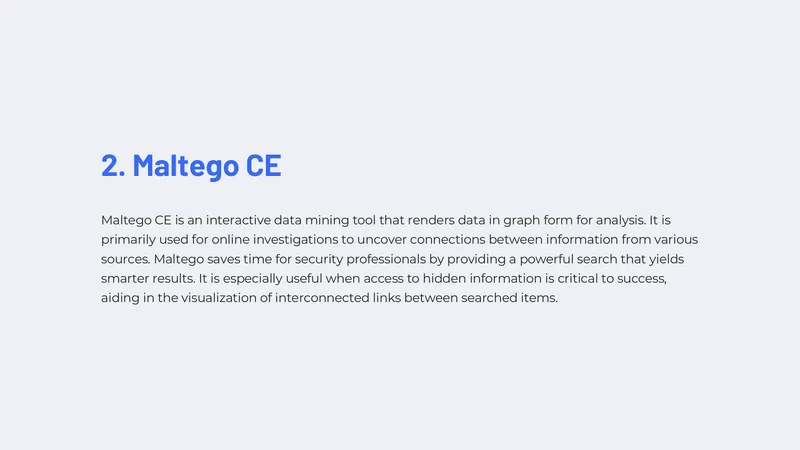 2. Maltego CE

Maltego CE is an interactive data mining tool that renders data in graph form for analysis. It is primarily used for online investigations to uncover connections between information from various sources. Maltego saves time for security professionals by providing a powerful search that yields smarter results. It is especially useful when access to hidden information is critical to success, aiding in the visualization of interconnected links between searched items.